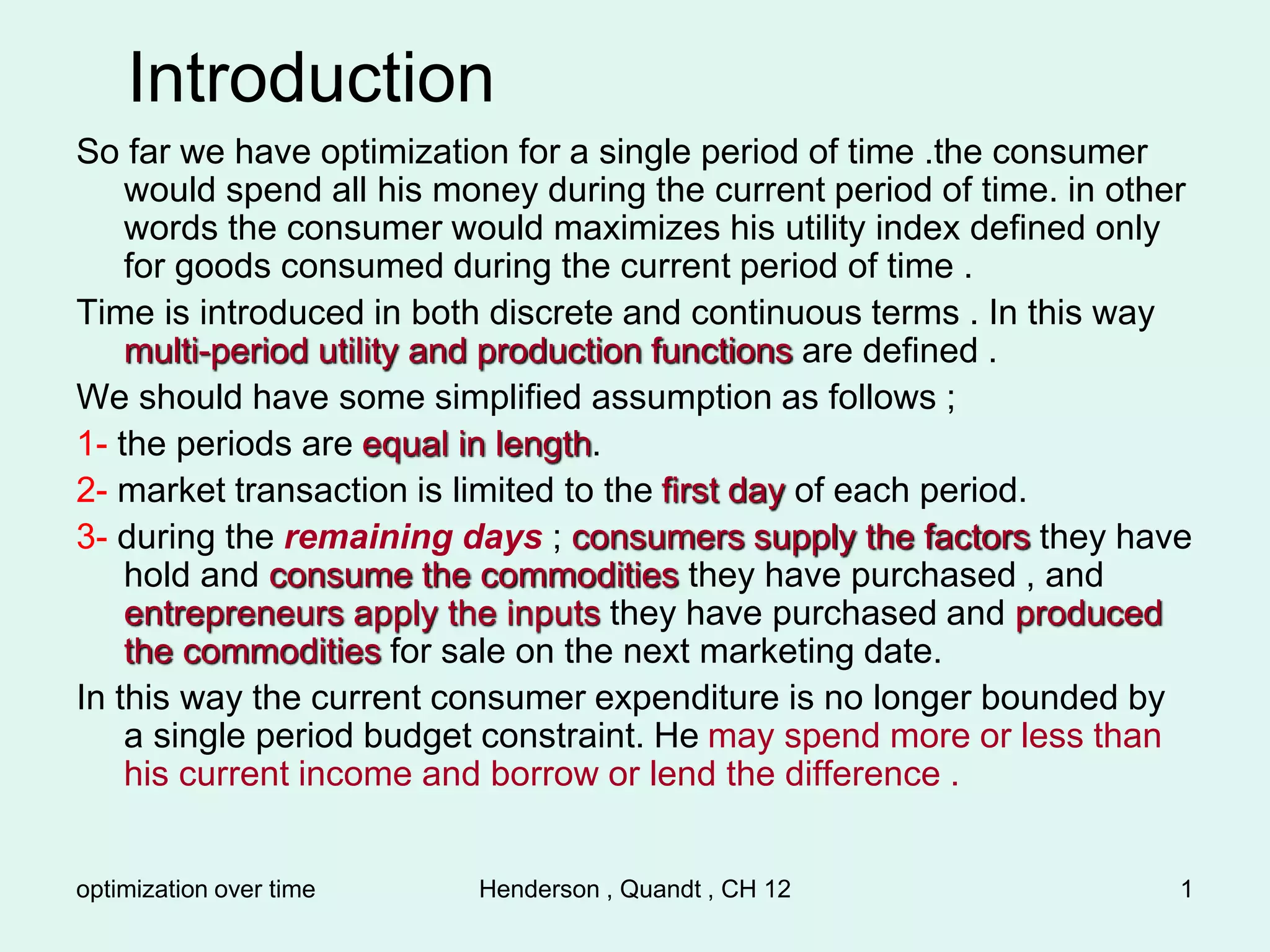 Introduction

So far we have optimization for a single period of time .the consumer would spend all his money during the current period of time. in other words the consumer would maximizes his utility index defined only for goods consumed during the current period of time .

Time is introduced in both discrete and continuous terms . In this way multi-period utility and production functions are defined .

We should have some simplified assumption as follows ;

1- the periods are equal in length.

2- market transaction is limited to the first day of each period.

3- during the remaining days ; consumers supply the factors they have hold and consume the commodities they have purchased , and entrepreneurs apply the inputs they have purchased and produced the commodities for sale on the next marketing date.

In this way the current consumer expenditure is no longer bounded by a single period budget constraint. He may spend more or less than his current income and borrow or lend the difference .

optimization over time

Henderson , Quandt , CH 12

1